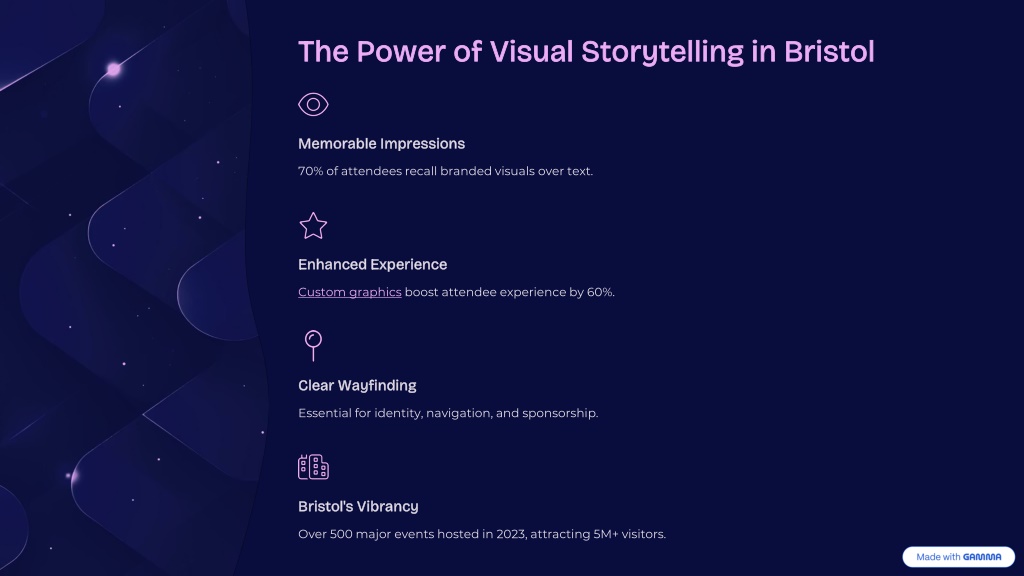 The Power of Visual Storytelling in Bristol

Memorable Impressions

70% of attendees recall branded visuals over text.

Enhanced Experience

Custom graphics boost attendee experience by 60%.

Clear Wayfinding

Essential for identity, navigation, and sponsorship.

Bristol's Vibrancy

Over 500 major events hosted in 2023, attracting 5M+ visitors.

Made with GAMMA